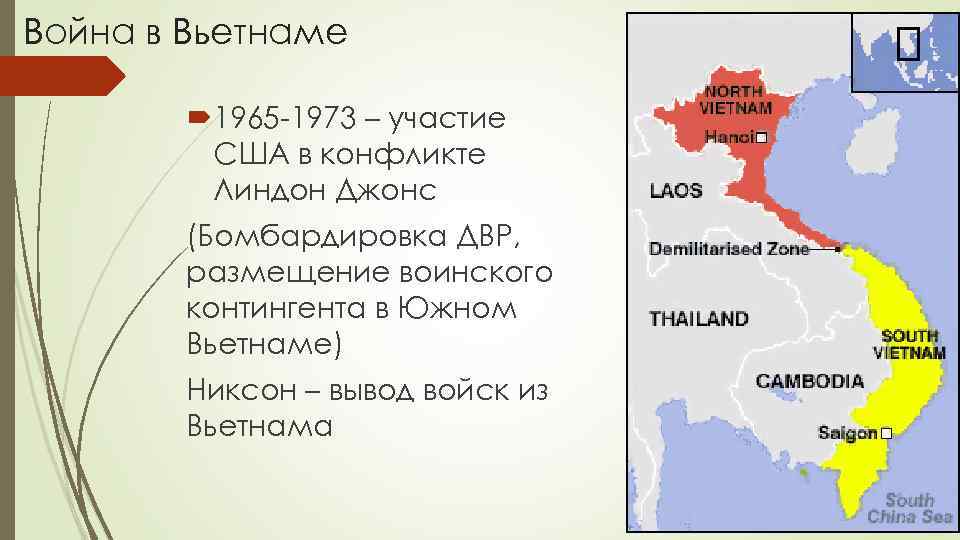 Война в Вьетнаме

1965-1973 – участие США в конфликте Линдон Джонс

(Бомбардировка ДВР, размещение воинского контингента в Южном Вьетнаме)

Никсон – вывод войск из Вьетнама

NORTH VIETNAM

Hanoi

LAOS

Demilitarised Zone

THAILAND

SOUTH VIETNAM

CAMBODIA

Saigon

South China Sea